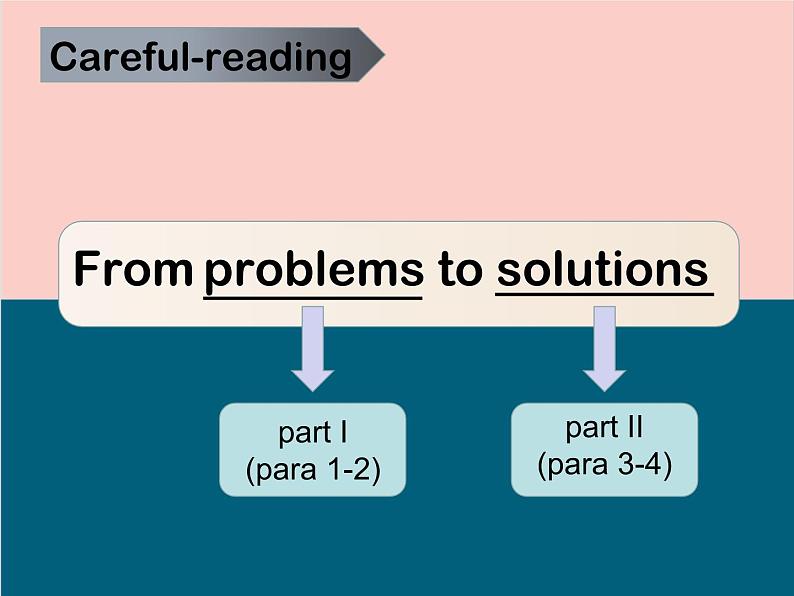 Careful-reading

From problems to solutions

part I
(para 1-2)

part II
(para 3-4)